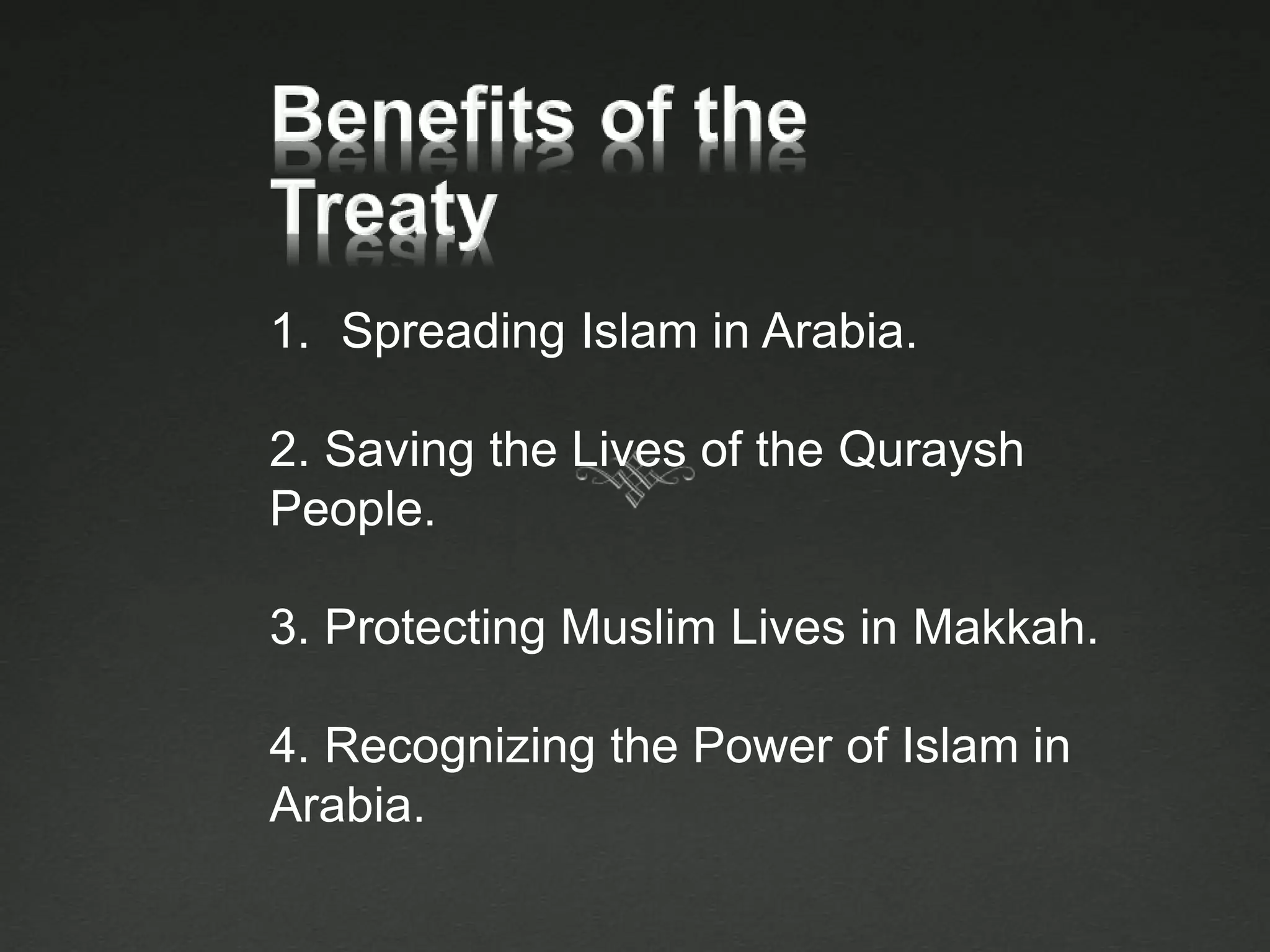 Benefits of the Treaty

1. Spreading Islam in Arabia.

2. Saving the Lives of the Quraysh People.

3. Protecting Muslim Lives in Makkah.

4. Recognizing the Power of Islam in Arabia.